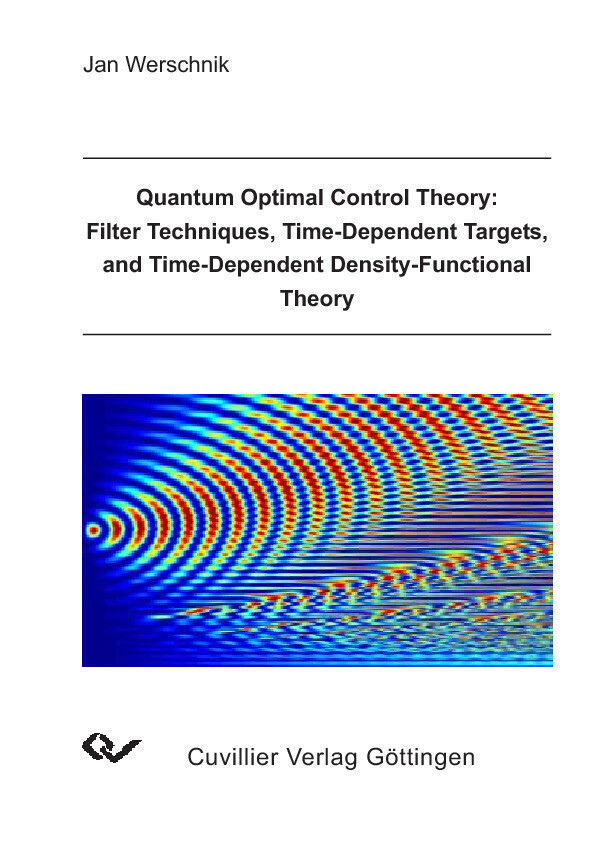 Jan Werschnik

Quantum Optimal Control Theory: Filter Techniques, Time-Dependent Targets, and Time-Dependent Density-Functional Theory

Cuvillier Verlag Göttingen